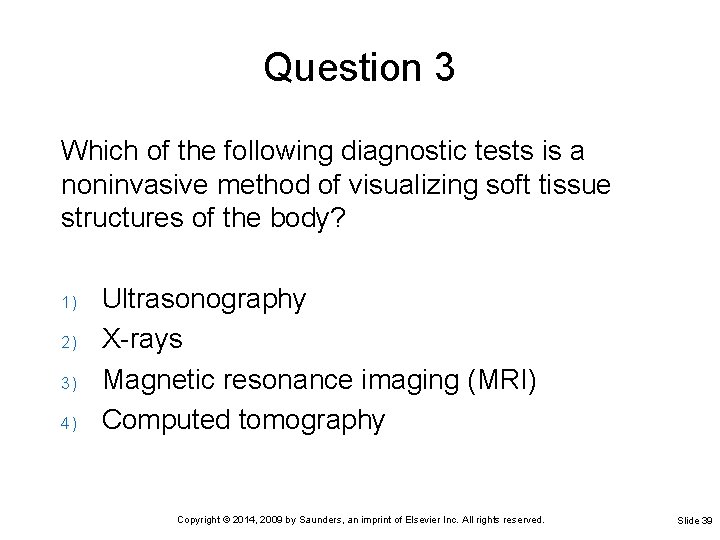 Question 3

Which of the following diagnostic tests is a noninvasive method of visualizing soft tissue structures of the body?

1) Ultrasonography
2) X-rays
3) Magnetic resonance imaging (MRI)
4) Computed tomography

Copyright © 2014, 2009 by Saunders, an imprint of Elsevier Inc. All rights reserved.

Slide 39